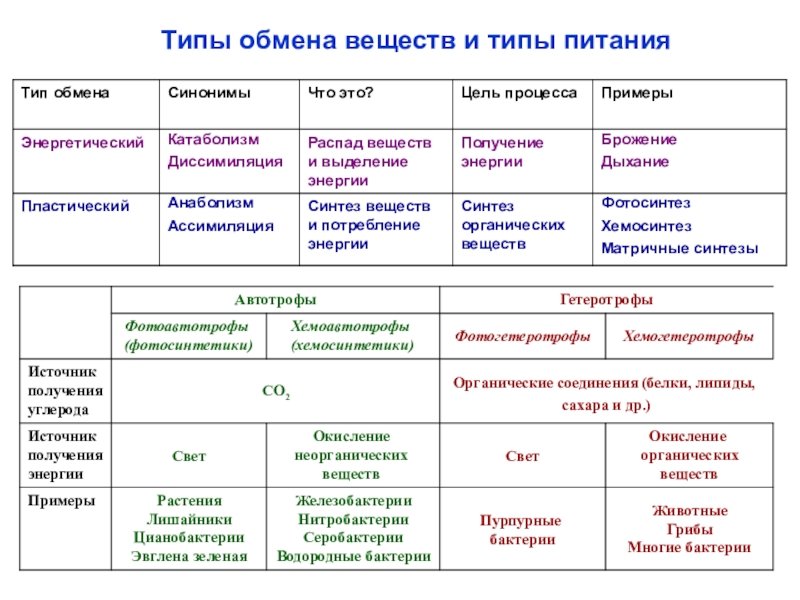 Типы обмена веществ и типы питания

| Тип обмена | Синонимы | Что это? | Цель процесса | Примеры |
|---|---|---|---|---|
| Энергетический | Катаболизм Диссимиляция | Распад веществ и выделение энергии | Получение энергии | Брожение Дыхание |
| Пластический | Анаболизм Ассимиляция | Синтез веществ и потребление энергии | Синтез органических веществ | Фотосинтез Хемосинтез Матричные синтезы |

| | Автотрофы | | Гетеротрофы | |
|---|---|---|---|---|
| | Фотоавтотрофы (фотосинтетики) | Хемоавтотрофы (хемосинтетики) | Фотогетеротрофы | Хемогетеротрофы |
| Источник получения углерода | $CO_2$ | | Органические соединения (белки, липиды, сахара и др.) | |
| Источник получения энергии | Свет | Окисление неорганических веществ | Свет | Окисление органических веществ |
| Примеры | Растения Лишайники Цианобактерии Эвглена зеленая | Железобактерии Нитробактерии Серобактерии Водородные бактерии | Пурпурные бактерии | Животные Грибы Многие бактерии |